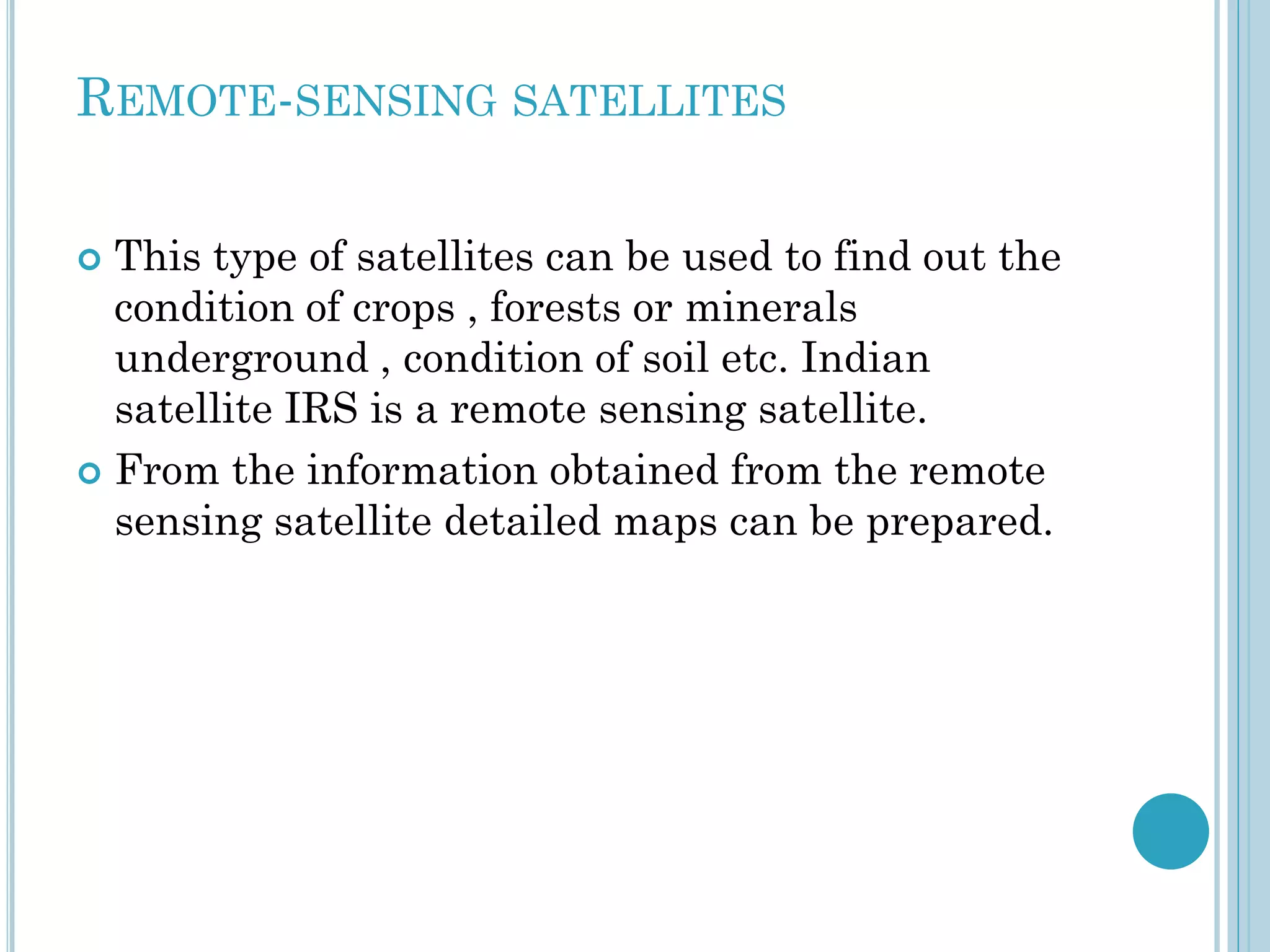 REMOTE-SENSING SATELLITES

This type of satellites can be used to find out the condition of crops , forests or minerals underground , condition of soil etc. Indian satellite IRS is a remote sensing satellite.

From the information obtained from the remote sensing satellite detailed maps can be prepared.